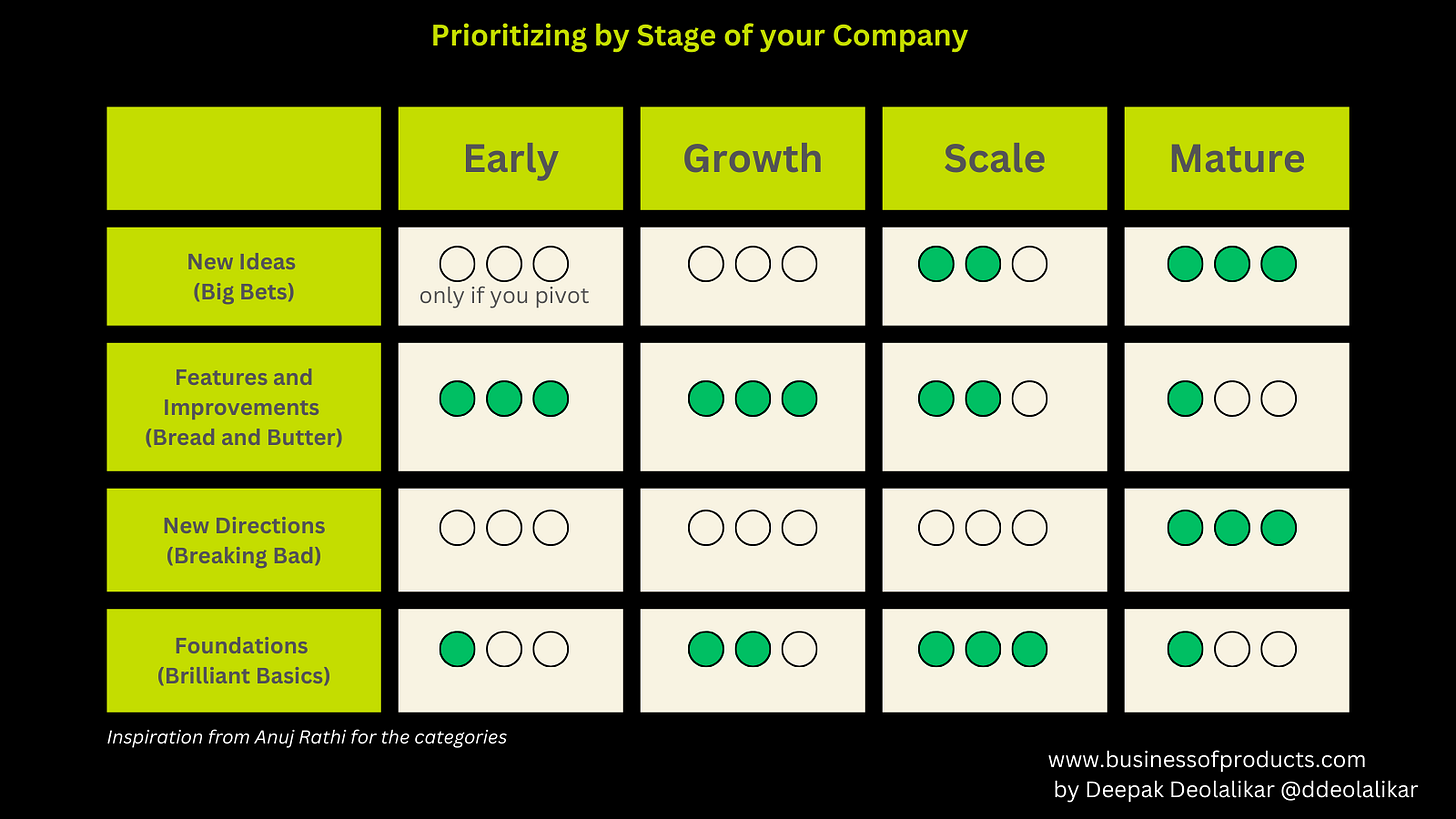 Prioritizing by Stage of your Company

| | Early | Growth | Scale | Mature |
|---|---|---|---|---|
| New Ideas (Big Bets) | only if you pivot | | | |
| Features and Improvements (Bread and Butter) | | | | |
| New Directions (Breaking Bad) | | | | |
| Foundations (Brilliant Basics) | | | | |

Inspiration from Anuj Rathi for the categories

www.businessofproducts.com
by Deepak Deolalikar @ddeolalikar